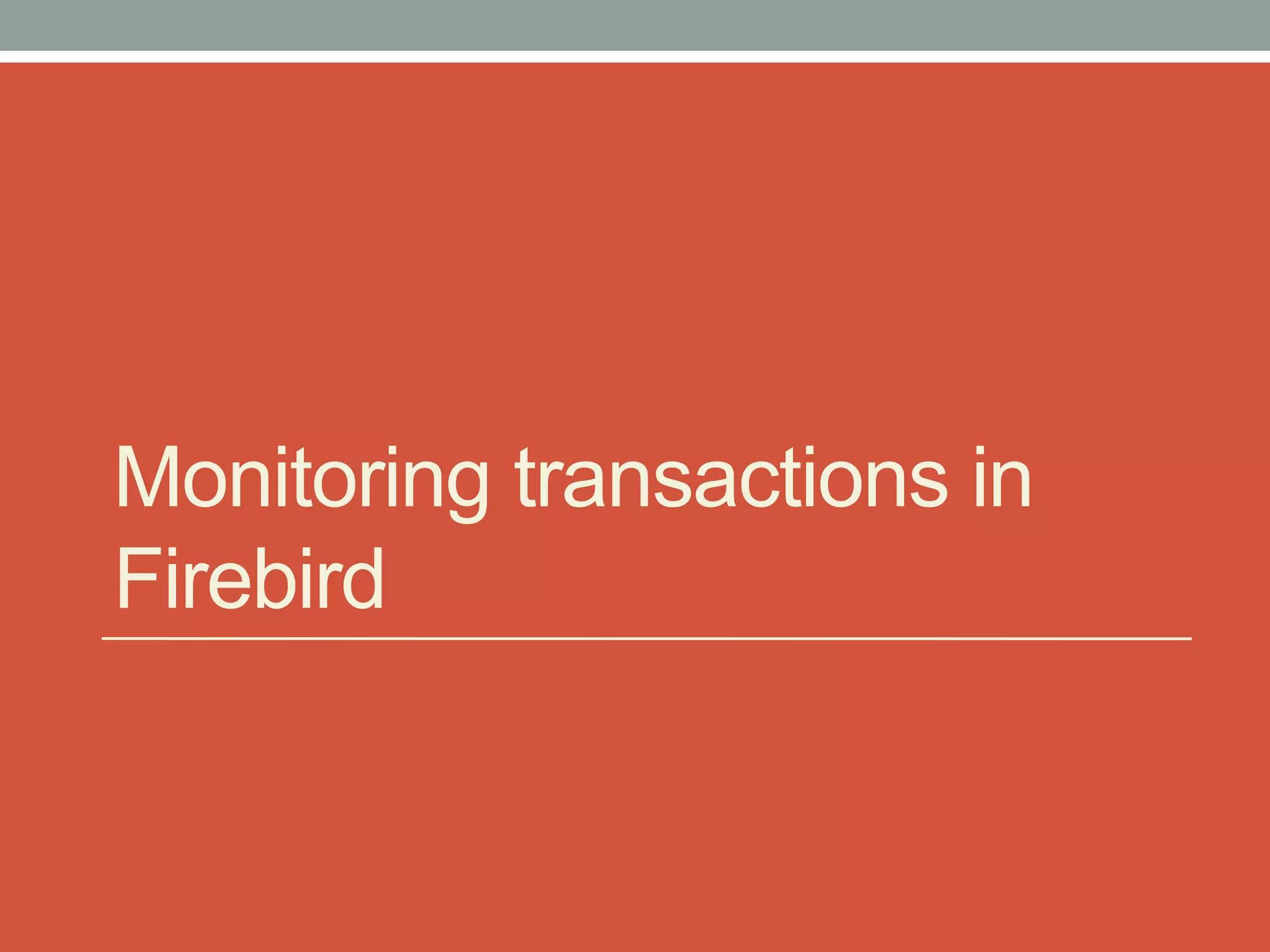 Monitoring transactions in Firebird